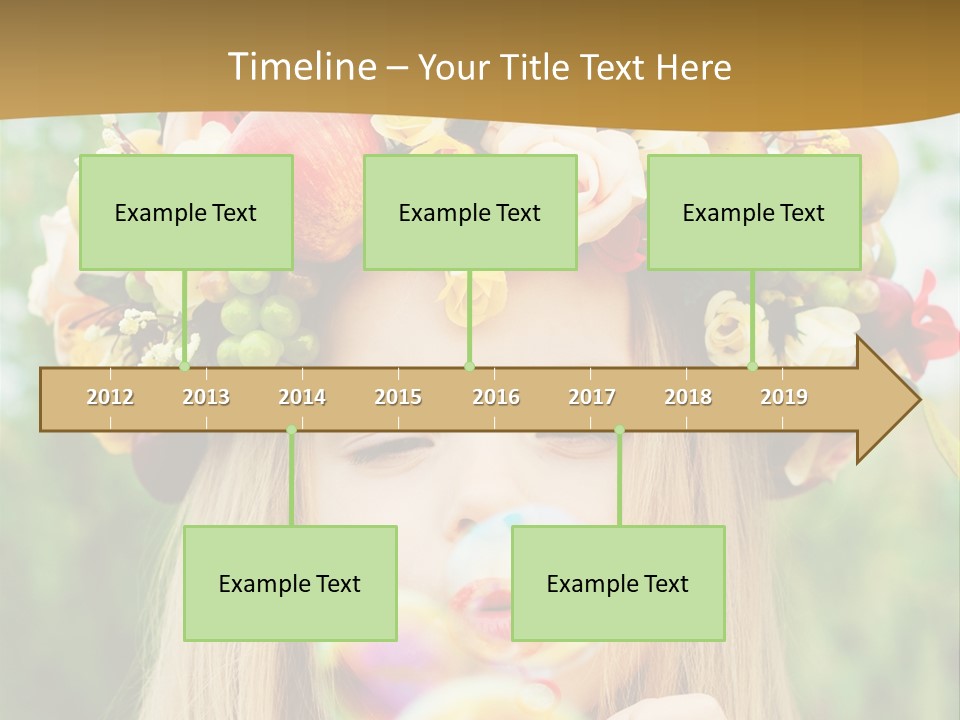 Timeline – Your Title Text Here

Example Text

Example Text

Example Text

2012 2013 2014 2015 2016 2017 2018 2019

Example Text

Example Text